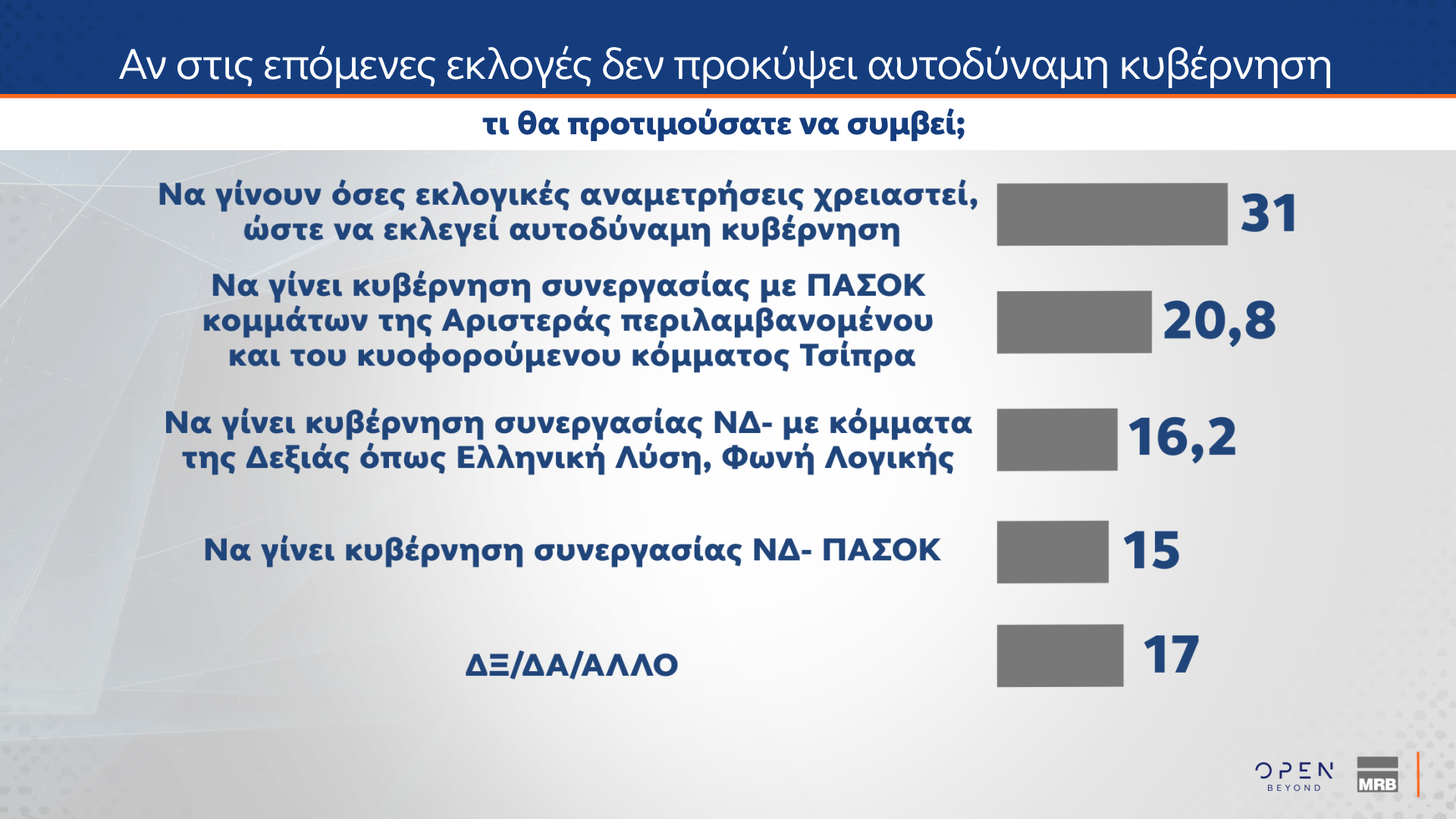 Αν στις επόμενες εκλογές δεν προκύψει αυτοδύναμη κυβέρνηση

τι θα προτιμούσατε να συμβεί;

Να γίνουν όσες εκλογικές αναμετρήσεις χρειαστεί, ώστε να εκλεγεί αυτοδύναμη κυβέρνηση

31

Να γίνει κυβέρνηση συνεργασίας με ΠΑΣΟΚ κομμάτων της Αριστεράς περιλαμβανομένου και του κυοφορούμενου κόμματος Τσίπρα

20,8

Να γίνει κυβέρνηση συνεργασίας ΝΔ- με κόμματα της Δεξιάς όπως Ελληνική Λύση, Φωνή Λογικής

16,2

Να γίνει κυβέρνηση συνεργασίας ΝΔ- ΠΑΣΟΚ

15

ΔΞ/ΔΑ/ΑΛΛΟ

17

OPEN BEYOND

MRB